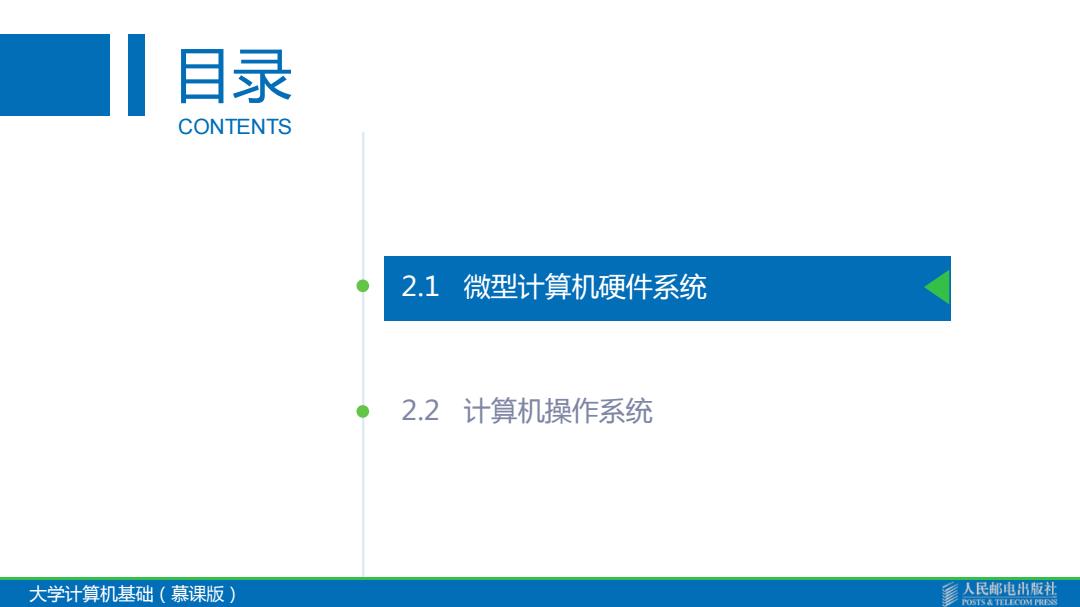 目录
CONTENTS

2.1 微型计算机硬件系统

2.2 计算机操作系统

大学计算机基础（慕课版）

人民邮电出版社
POSTS & TELECOM PRESS